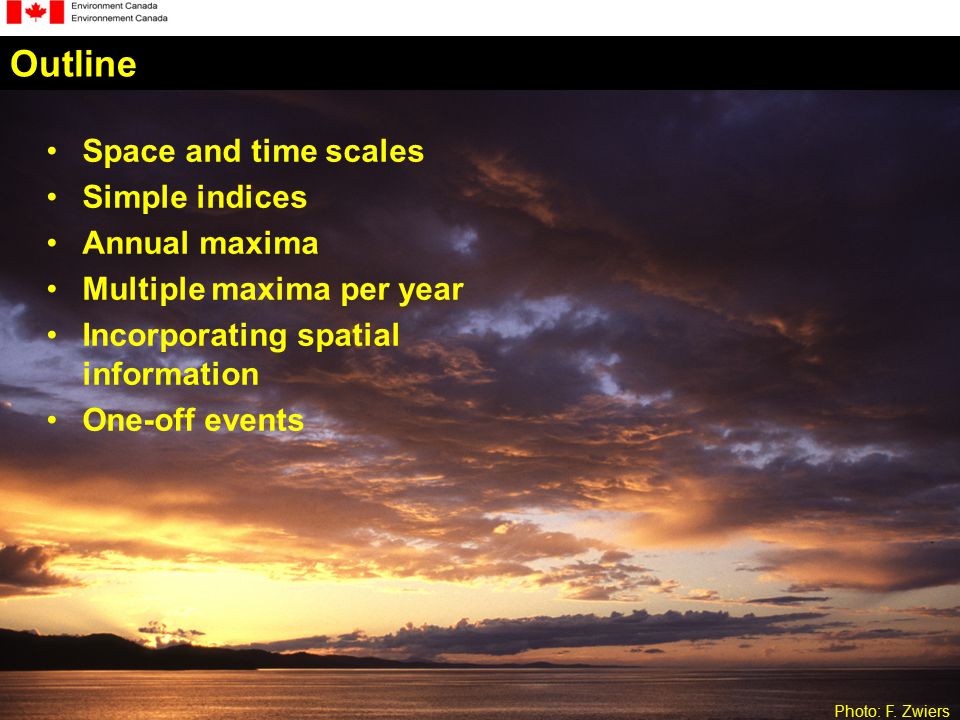 Environment Canada
Environnement Canada

Outline

• Space and time scales
• Simple indices
• Annual maxima
• Multiple maxima per year
• Incorporating spatial information
• One-off events

Photo: F. Zwiers